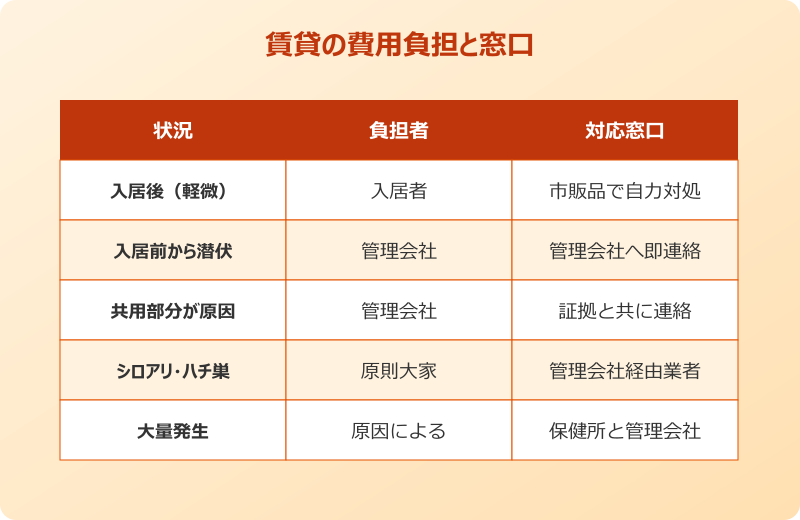 賃貸の費用負担と窓口

| 状況 | 負担者 | 対応窓口 |
|---|---|---|
| 入居後（軽微） | 入居者 | 市販品で自力対処 |
| 入居前から潜伏 | 管理会社 | 管理会社へ即連絡 |
| 共用部分が原因 | 管理会社 | 証拠と共に連絡 |
| シロアリ・ハチ巣 | 原則大家 | 管理会社経由業者 |
| 大量発生 | 原因による | 保健所と管理会社 |